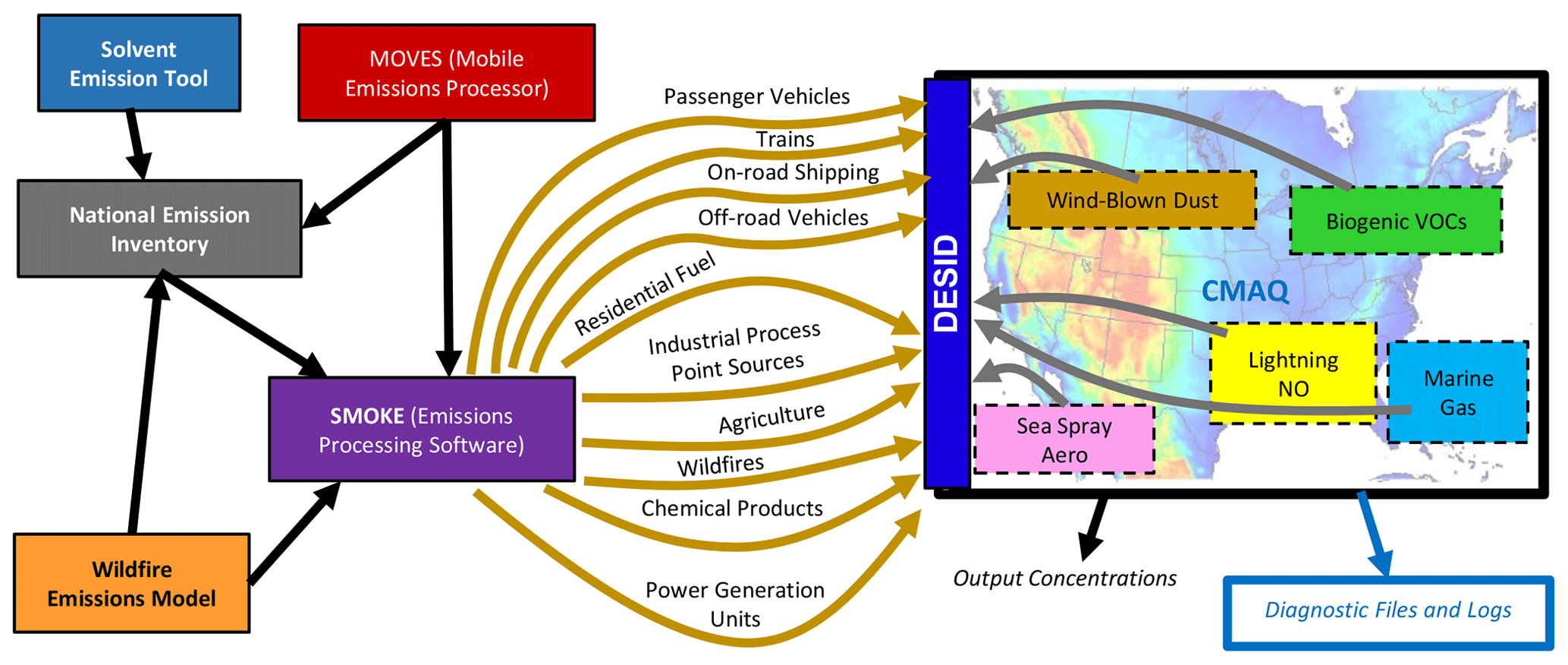 Solvent Emission Tool

MOVES (Mobile Emissions Processor)

National Emission Inventory

SMOKE (Emissions Processing Software)

Wildfire Emissions Model

Passenger Vehicles

Trains

On-road Shipping

Off-road Vehicles

Residential Fuel

Industrial Process Point Sources

Agriculture

Wildfires

Chemical Products

Power Generation Units

DESID

Wind-Blown Dust

Biogenic VOCs

CMAQ

Lightning NO

Marine Gas

Sea Spray Aero

Output Concentrations

Diagnostic Files and Logs